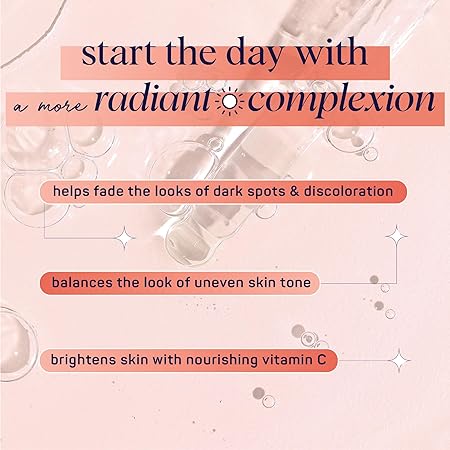 start the day with
a more radiant complexion

helps fade the looks of dark spots & discoloration

balances the look of uneven skin tone

brightens skin with nourishing vitamin C